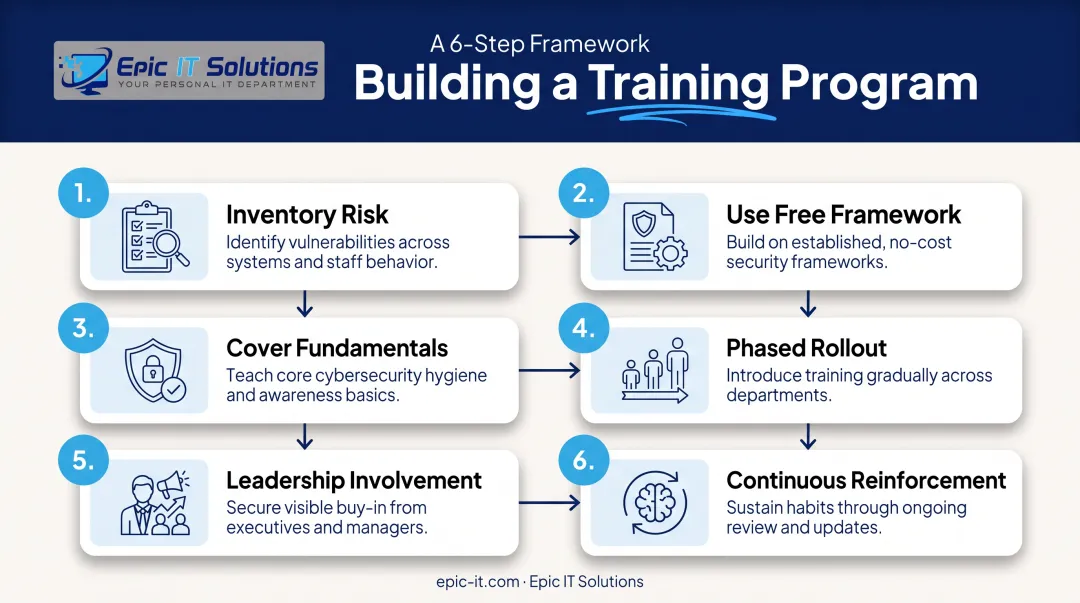 Epic IT Solutions
YOUR PERSONAL IT DEPARTMENT

A 6-Step Framework
Building a Training Program

1.
Inventory Risk
Identify vulnerabilities across systems and staff behavior.

2.
Use Free Framework
Build on established, no-cost security frameworks.

3.
Cover Fundamentals
Teach core cybersecurity hygiene and awareness basics.

4.
Phased Rollout
Introduce training gradually across departments.

5.
Leadership Involvement
Secure visible buy-in from executives and managers.

6.
Continuous Reinforcement
Sustain habits through ongoing review and updates.

epic-it.com · Epic IT Solutions